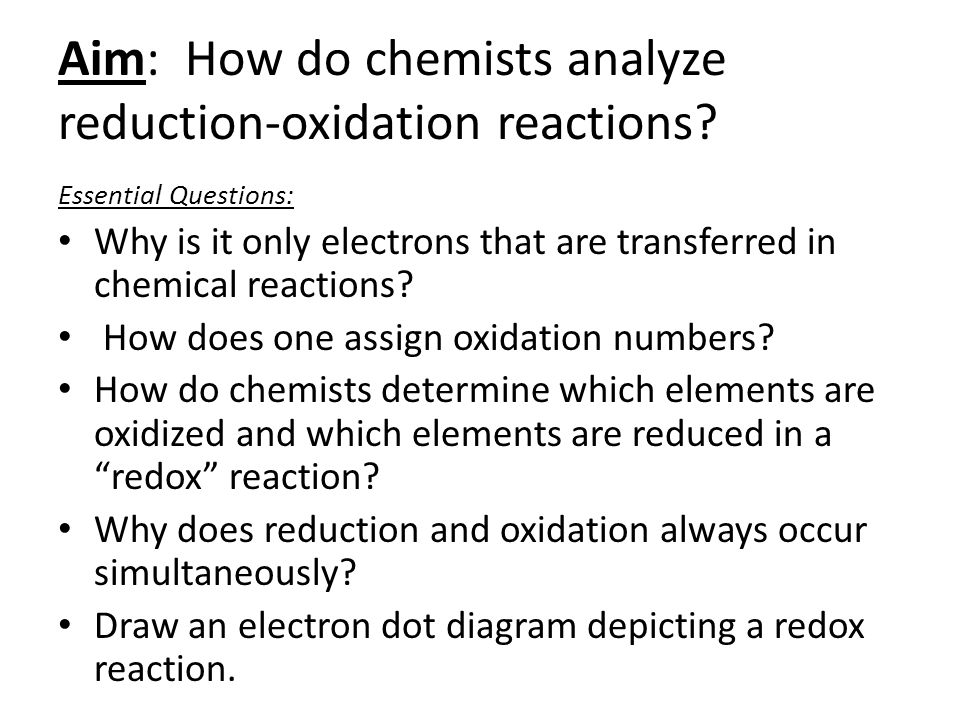 Aim: How do chemists analyze reduction-oxidation reactions?

Essential Questions:

• Why is it only electrons that are transferred in chemical reactions?
• How does one assign oxidation numbers?
• How do chemists determine which elements are oxidized and which elements are reduced in a “redox” reaction?
• Why does reduction and oxidation always occur simultaneously?
• Draw an electron dot diagram depicting a redox reaction.